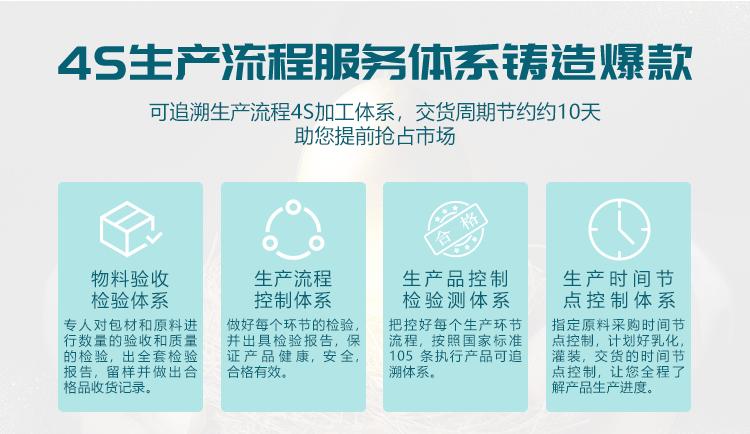 4S生产流程服务体系铸造爆款

可追溯生产流程4S加工体系，交货周期节约约10天
助您提前抢占市场

物料验收
检验体系

专人对包材和原料进行数量的验收和质量的检验，出全套检验报告，留样并做出合格品收货记录。

生产流程
控制体系

做好每个环节的检验，并出具检验报告，保证产品健康，安全，合格有效。

合格

生产品控制
检验测体系

把控好每个生产环节流程，按照国家标准105 条执行产品可追溯体系。

生产时间节
点控制体系

指定原料采购时间节点控制，计划好乳化，灌装，交货的时间节点控制，让您全程了解产品生产进度。